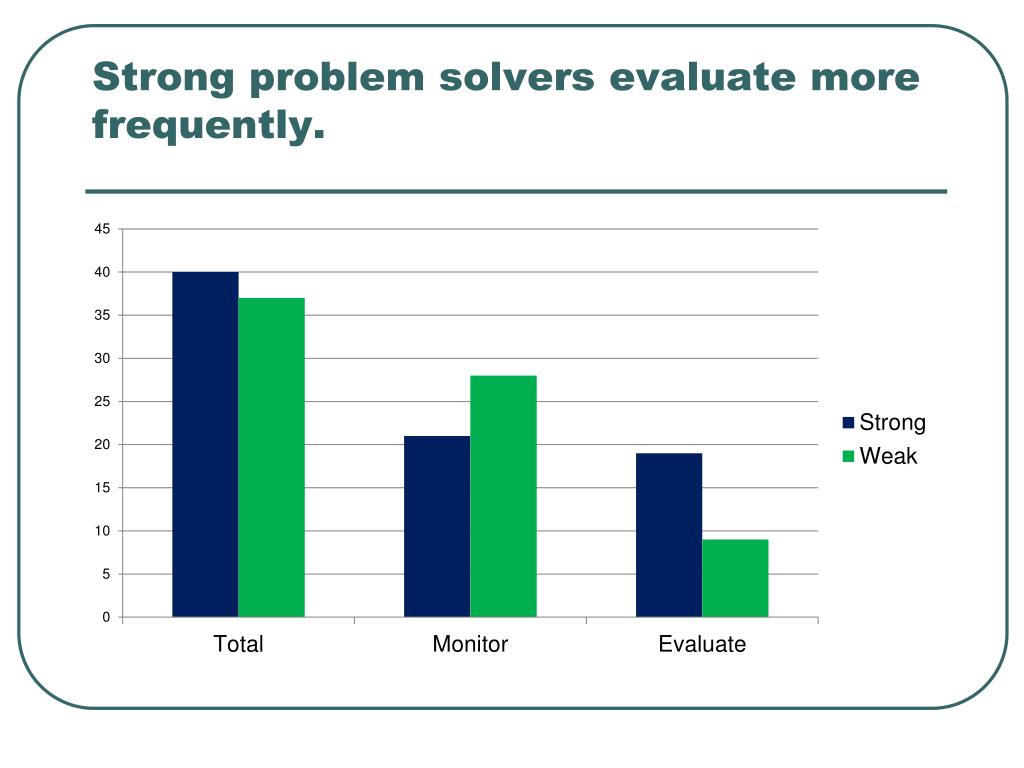 Strong problem solvers evaluate more frequently.

45
40
35
30
25
20
15
10
5
0

Total
Monitor
Evaluate

Strong
Weak